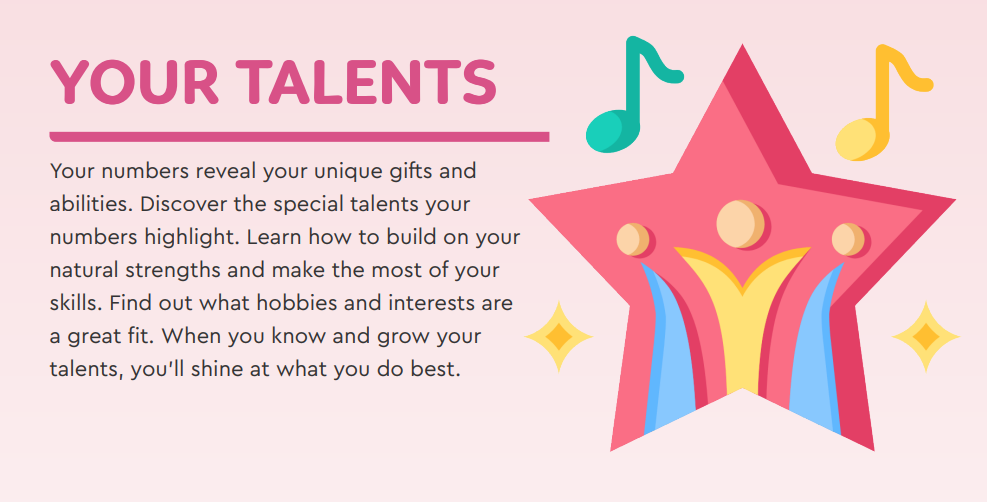 YOUR TALENTS

Your numbers reveal your unique gifts and abilities. Discover the special talents your numbers highlight. Learn how to build on your natural strengths and make the most of your skills. Find out what hobbies and interests are a great fit. When you know and grow your talents, you'll shine at what you do best.